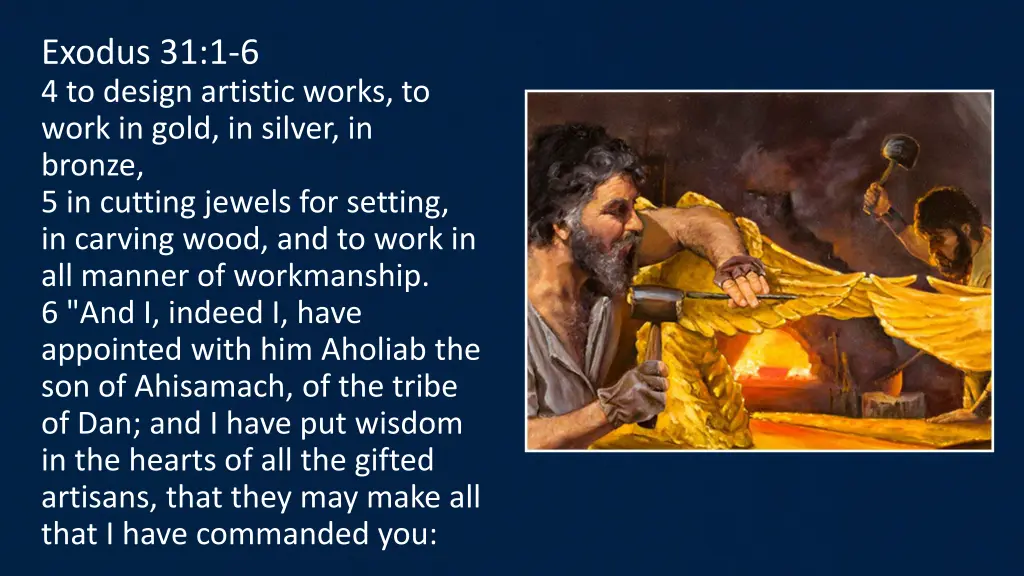 Exodus 31:1-6

4 to design artistic works, to work in gold, in silver, in bronze,
5 in cutting jewels for setting, in carving wood, and to work in all manner of workmanship.
6 "And I, indeed I, have appointed with him Aholiab the son of Ahisamach, of the tribe of Dan; and I have put wisdom in the hearts of all the gifted artisans, that they may make all that I have commanded you: